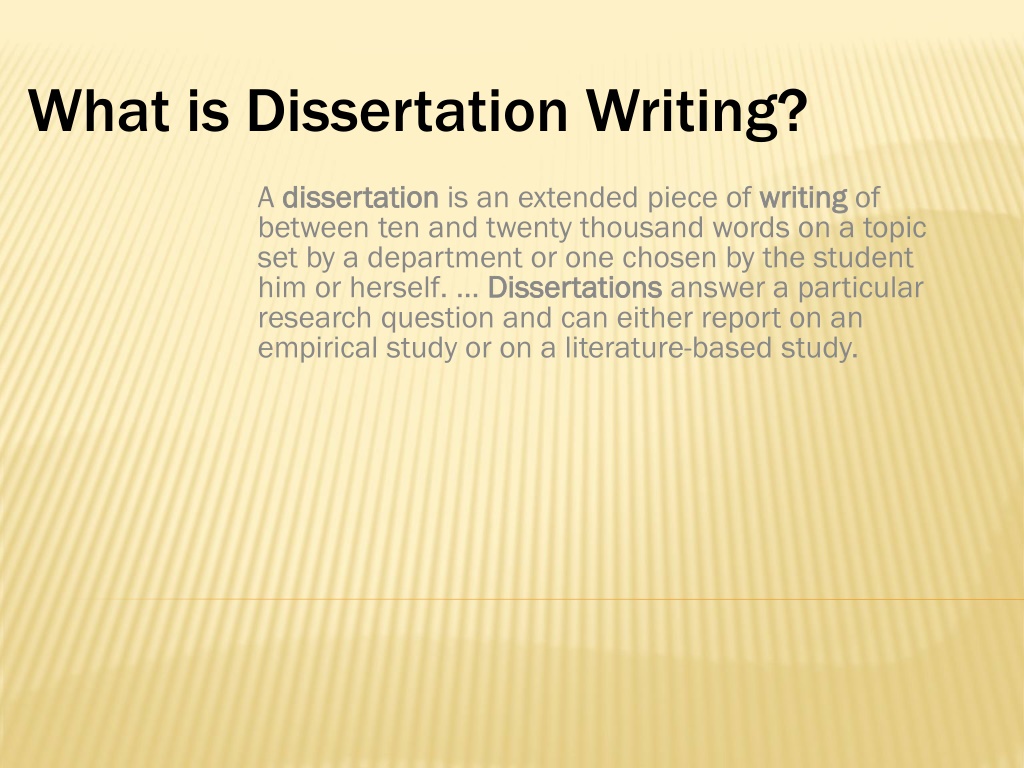 What is Dissertation Writing?

A dissertation is an extended piece of writing of between ten and twenty thousand words on a topic set by a department or one chosen by the student him or herself. ... Dissertations answer a particular research question and can either report on an empirical study or on a literature-based study.